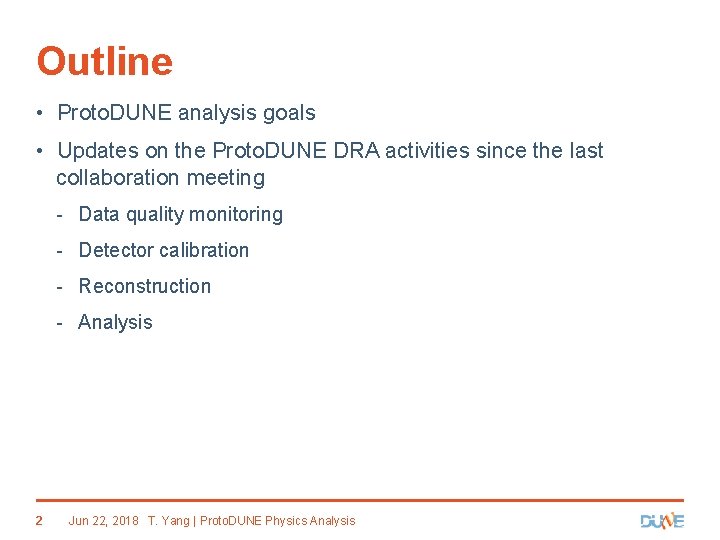 Outline

• ProtoDUNE analysis goals

• Updates on the ProtoDUNE DRA activities since the last collaboration meeting

- Data quality monitoring

- Detector calibration

- Reconstruction

- Analysis

2 Jun 22, 2018 T. Yang | ProtoDUNE Physics Analysis

DUNE